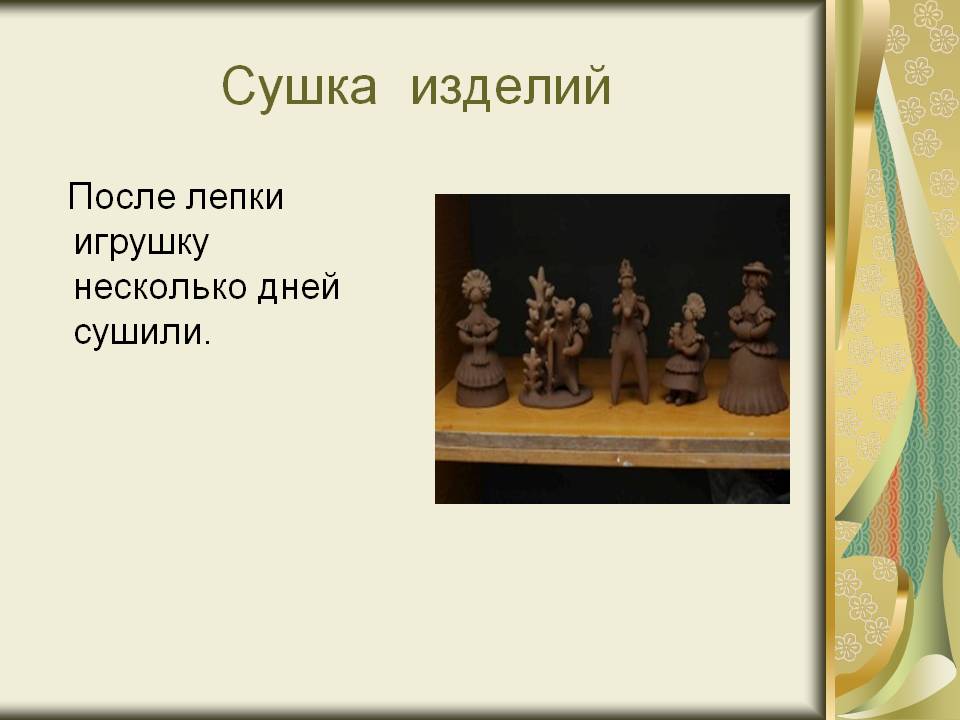 Сушка изделий

После лепки игрушку несколько дней сушили.